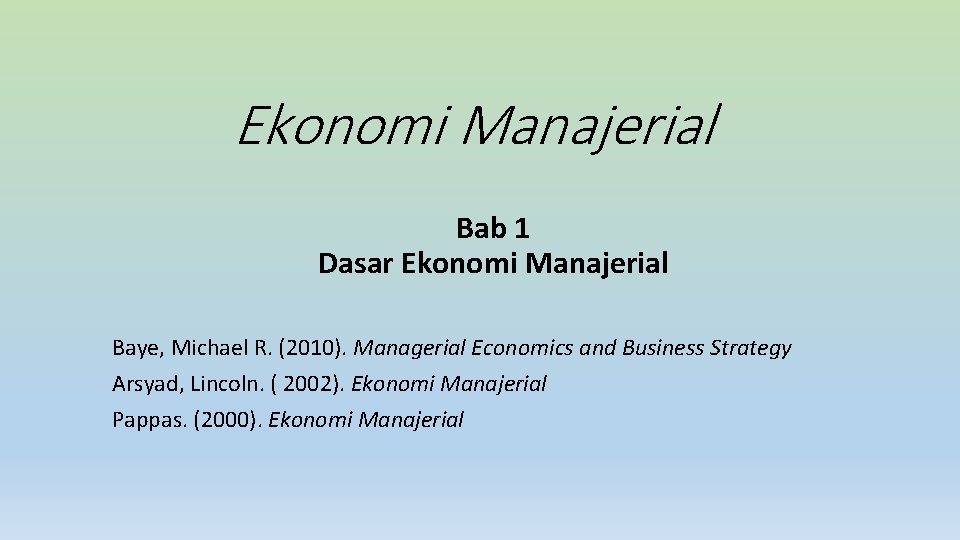 Ekonomi Manajerial

Bab 1
Dasar Ekonomi Manajerial

Baye, Michael R. (2010). Managerial Economics and Business Strategy
Arsyad, Lincoln. ( 2002). Ekonomi Manajerial
Pappas. (2000). Ekonomi Manajerial